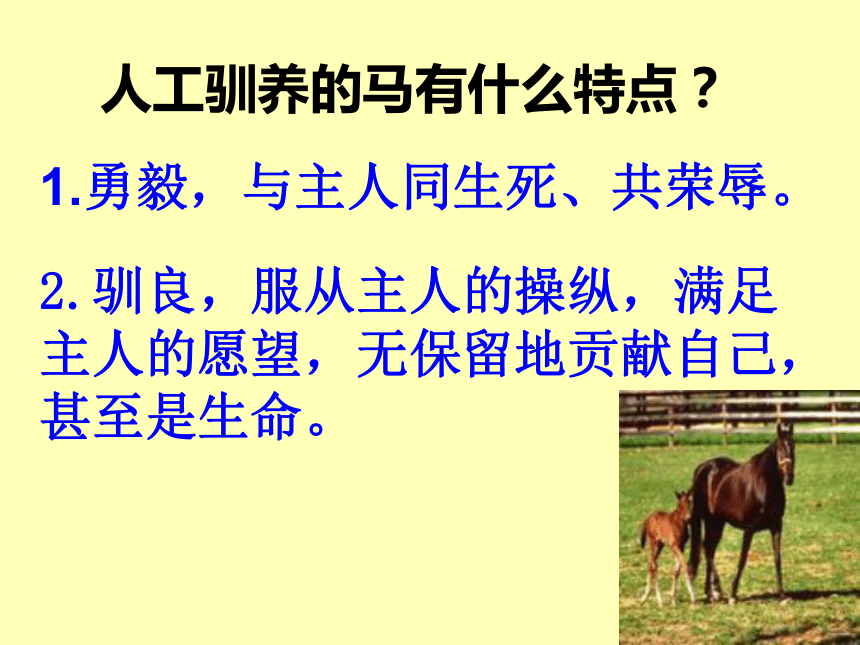 人工驯养的马有什么特点？

1.勇毅，与主人同生死、共荣辱。

2.驯良，服从主人的操纵，满足主人的愿望，无保留地贡献自己，甚至是生命。